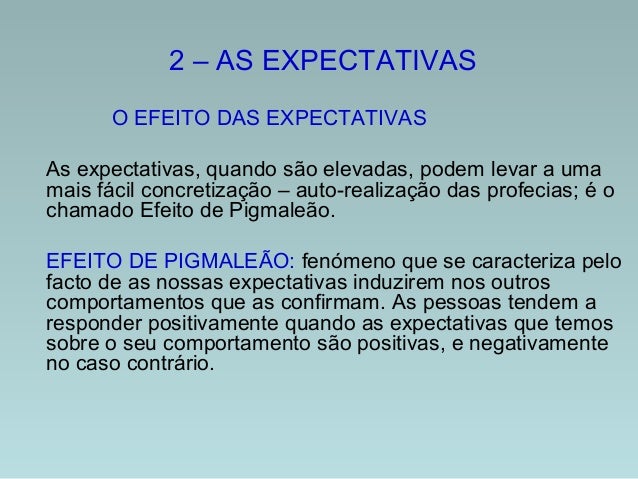 2 – AS EXPECTATIVAS

O EFEITO DAS EXPECTATIVAS

As expectativas, quando são elevadas, podem levar a uma mais fácil concretização – auto-realização das profecias; é o chamado Efeito de Pigmaleão.

EFEITO DE PIGMALEÃO: fenómeno que se caracteriza pelo facto de as nossas expectativas induzirem nos outros comportamentos que as confirmam. As pessoas tendem a responder positivamente quando as expectativas que temos sobre o seu comportamento são positivas, e negativamente no caso contrário.